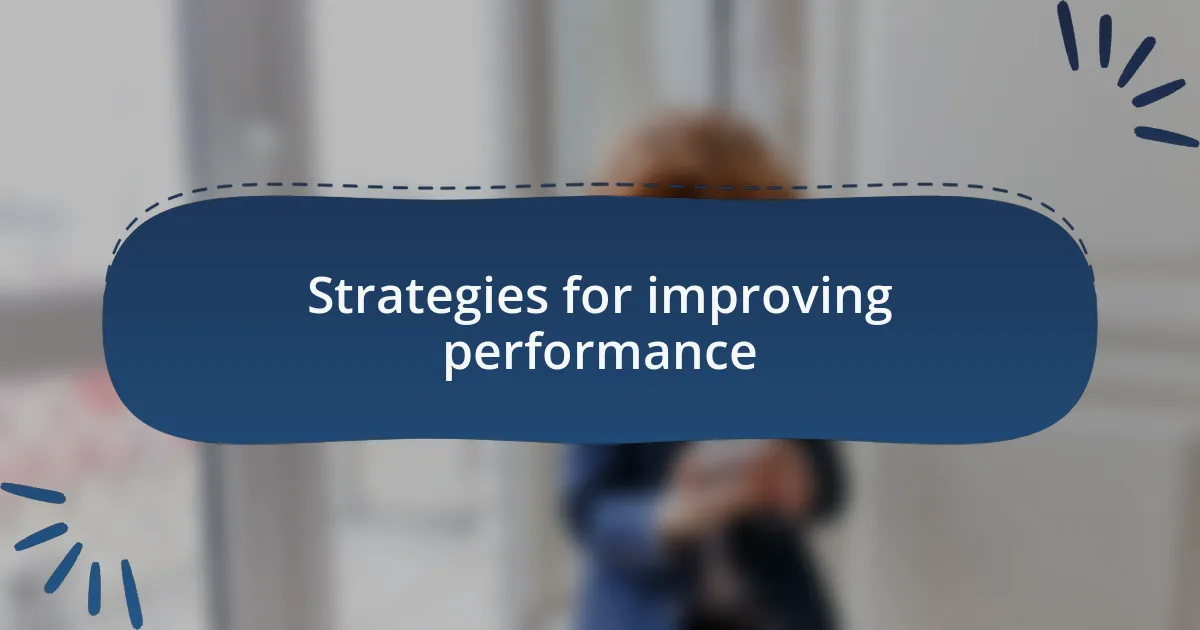 Strategies for improving performance